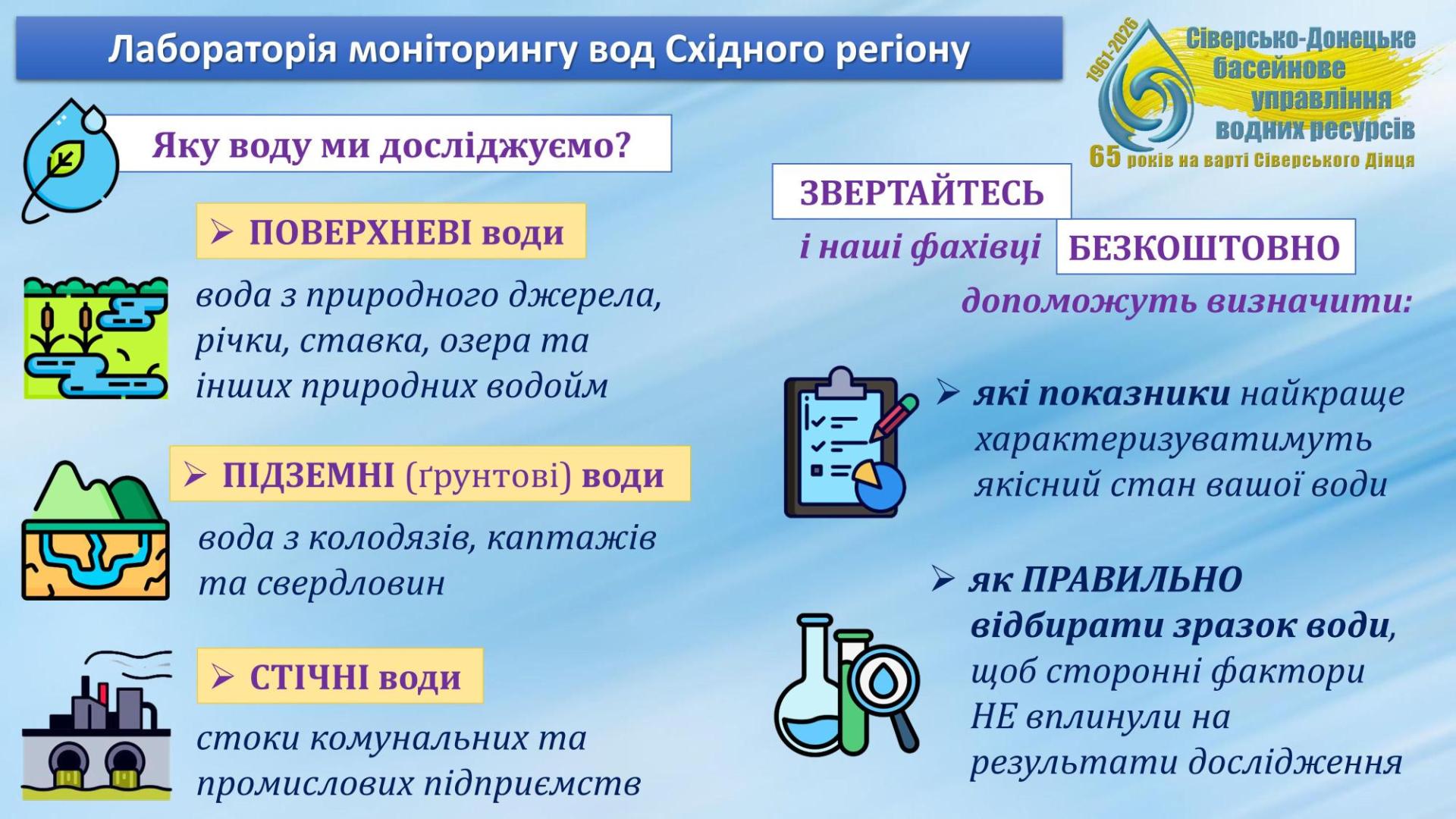 Лабораторія моніторингу вод Східного регіону

1961-2026

Сіверсько-Донецьке басейнове управління водних ресурсів

65 років на варті Сіверського Дінця

Яку воду ми досліджуємо?

➢ ПОВЕРХНЕВІ води

вода з природного джерела, річки, ставка, озера та інших природних водойм

➢ ПІДЗЕМНІ (ґрунтові) води

вода з колодязів, каптажів та свердловин

➢ СТІЧНІ води

стоки комунальних та промислових підприємств

ЗВЕРТАЙТЕСЬ

і наші фахівці БЕЗКОШТОВНО

допоможуть визначити:

➢ які показники найкраще характеризуватимуть якісний стан вашої води

➢ як ПРАВИЛЬНО відбирати зразок води, щоб сторонні фактори НЕ вплинули на результати дослідження